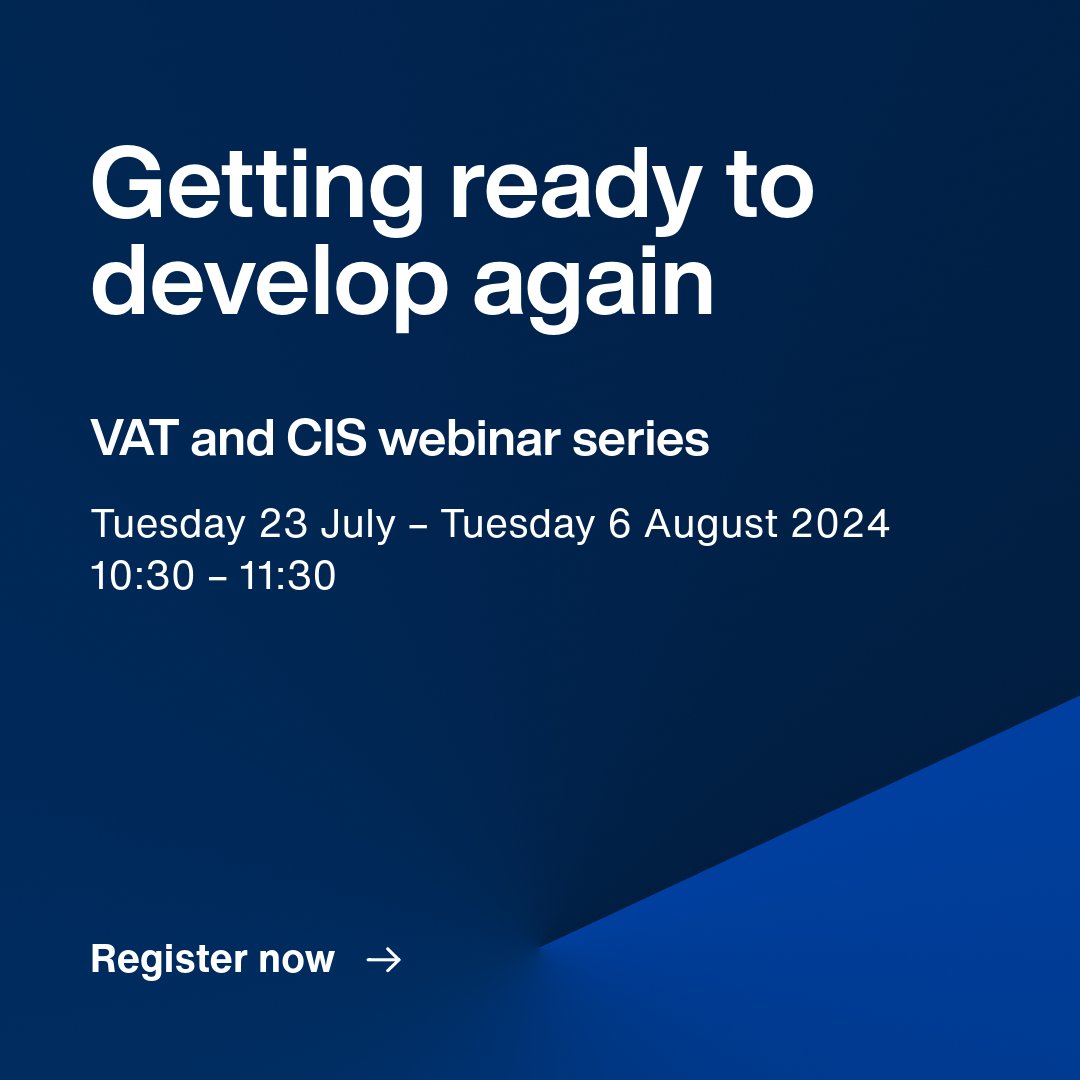 Getting ready to develop again

VAT and CIS webinar series

Tuesday 23 July – Tuesday 6 August 2024
10:30 – 11:30

Register now →